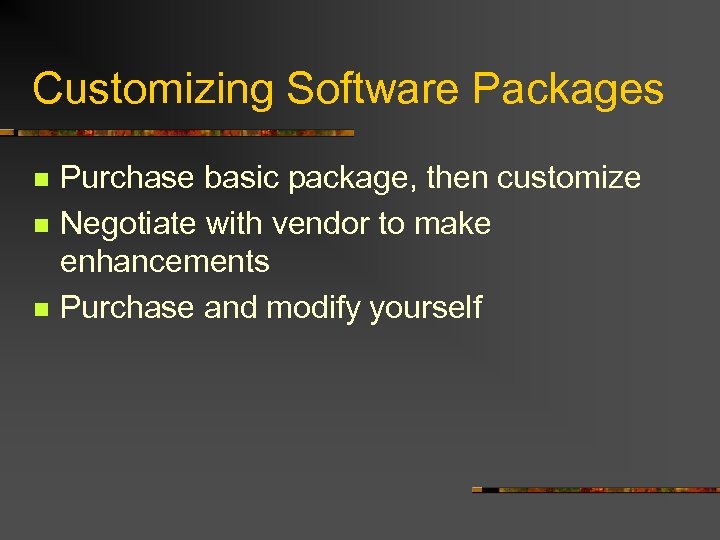 Customizing Software Packages

- Purchase basic package, then customize
- Negotiate with vendor to make enhancements
- Purchase and modify yourself